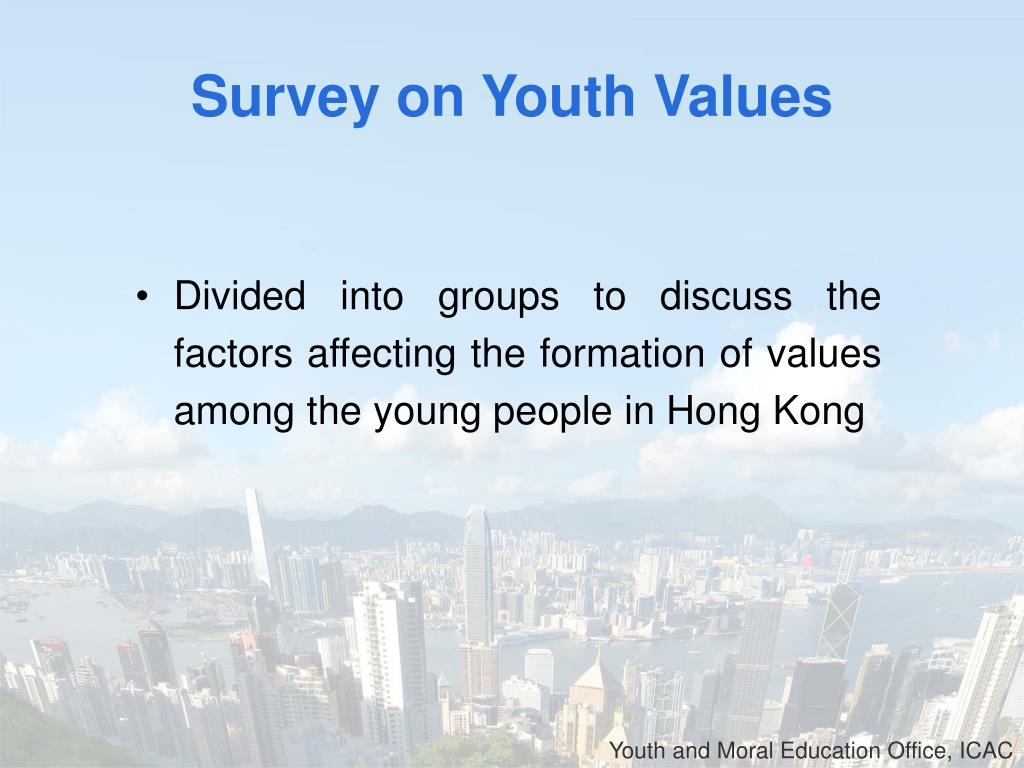 Survey on Youth Values

• Divided into groups to discuss the factors affecting the formation of values among the young people in Hong Kong

Youth and Moral Education Office, ICAC